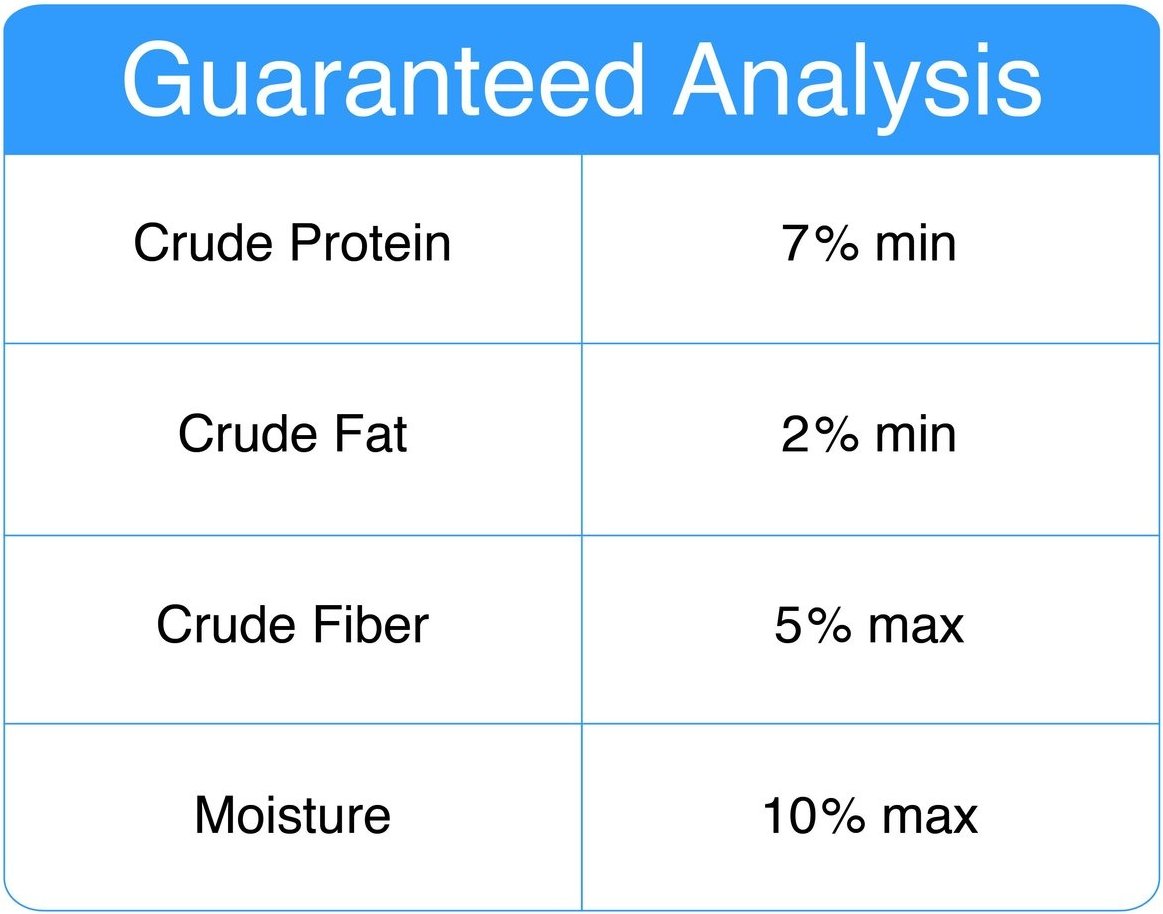 Guaranteed Analysis

| | |
|---|---|
| Crude Protein | 7% min |
| Crude Fat | 2% min |
| Crude Fiber | 5% max |
| Moisture | 10% max |